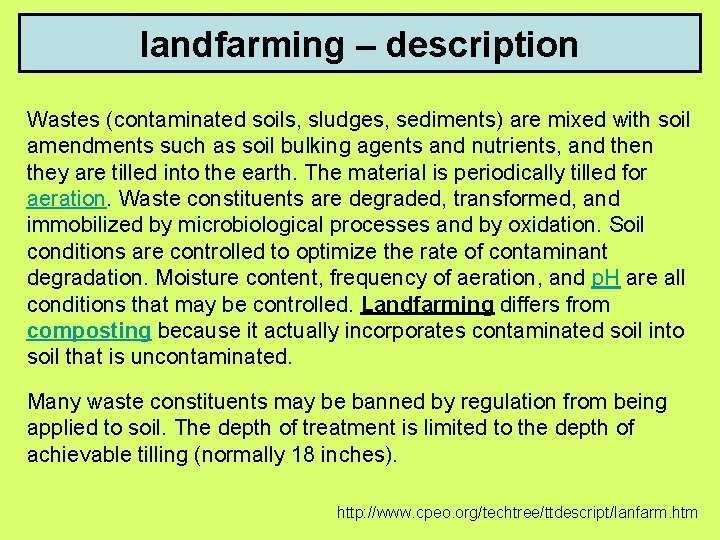 landfarming – description

Wastes (contaminated soils, sludges, sediments) are mixed with soil amendments such as soil bulking agents and nutrients, and then they are tilled into the earth. The material is periodically tilled for aeration. Waste constituents are degraded, transformed, and immobilized by microbiological processes and by oxidation. Soil conditions are controlled to optimize the rate of contaminant degradation. Moisture content, frequency of aeration, and pH are all conditions that may be controlled. Landfarming differs from composting because it actually incorporates contaminated soil into soil that is uncontaminated.

Many waste constituents may be banned by regulation from being applied to soil. The depth of treatment is limited to the depth of achievable tilling (normally 18 inches).

http://www.cpeo.org/techtree/ttdescript/lanfarm.htm